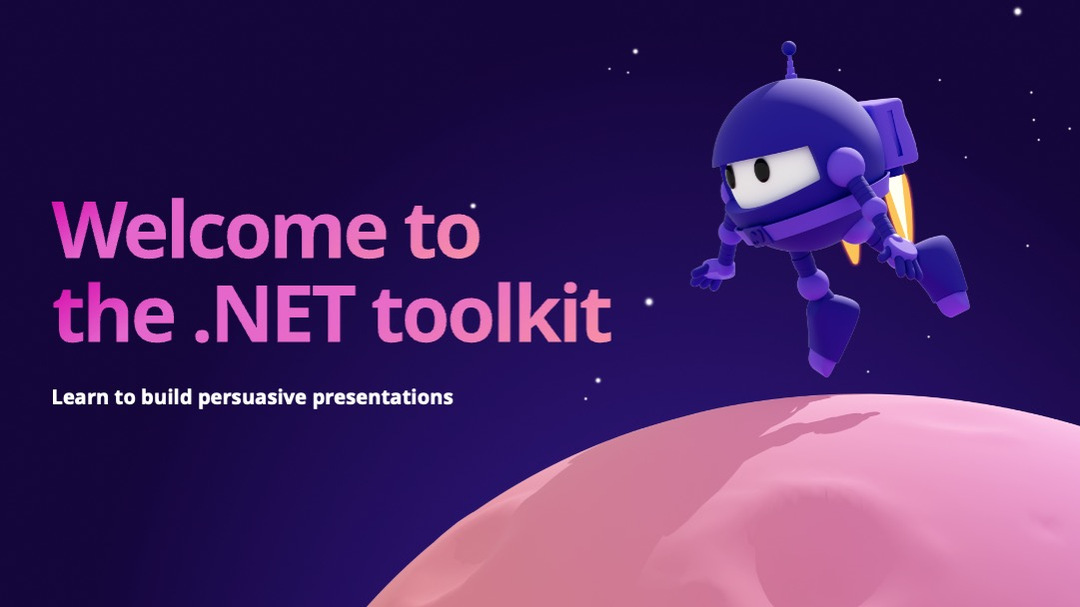 Welcome to the .NET toolkit

Learn to build persuasive presentations